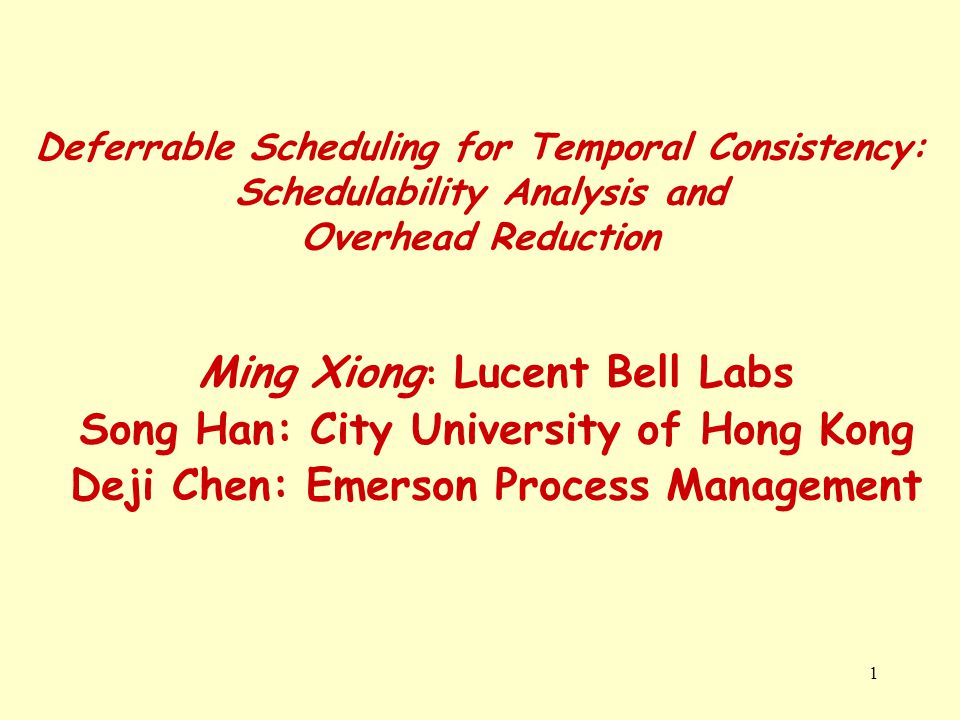 Deferrable Scheduling for Temporal Consistency: Schedulability Analysis and Overhead Reduction

Ming Xiong: Lucent Bell Labs
Song Han: City University of Hong Kong
Deji Chen: Emerson Process Management

1